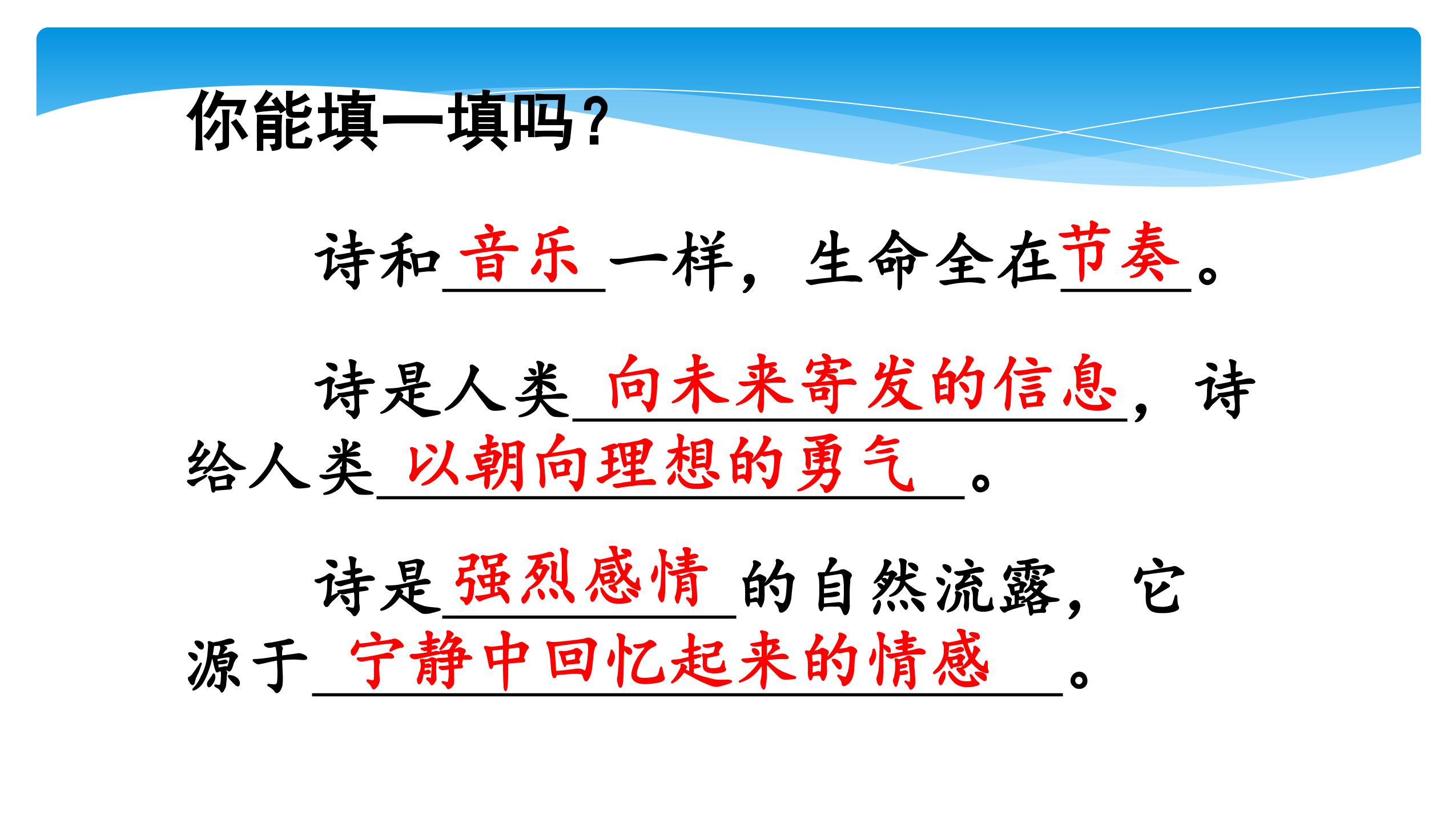 你能填一填吗?

诗和音乐一样，生命全在节奏。

诗是人类向未来寄发的信息，诗给人类以朝向理想的勇气。

诗是强烈感情的自然流露，它源于宁静中回忆起来的情感。